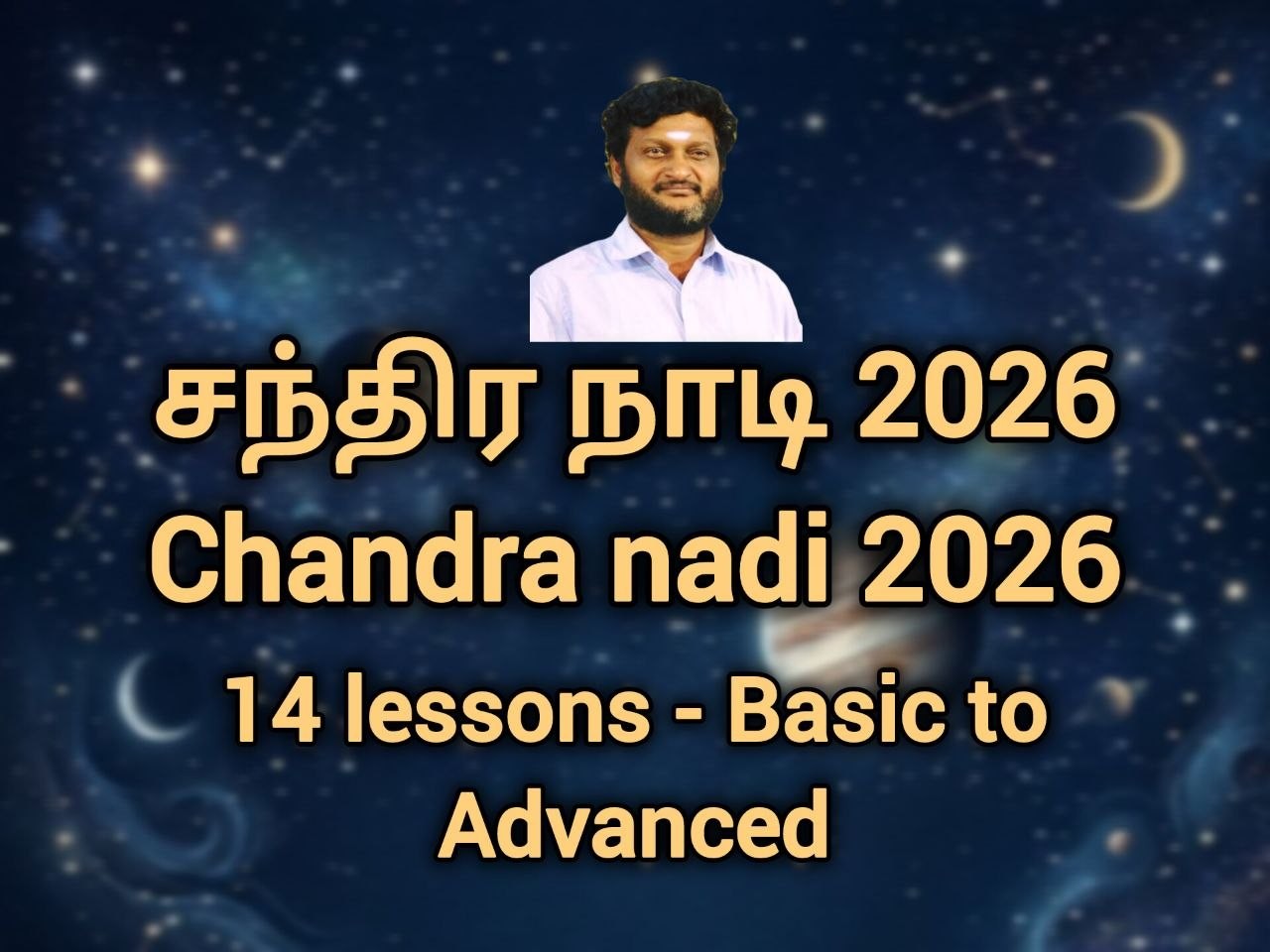 சந்திர நாடி 2026
Chandra nadi 2026
14 lessons - Basic to Advanced